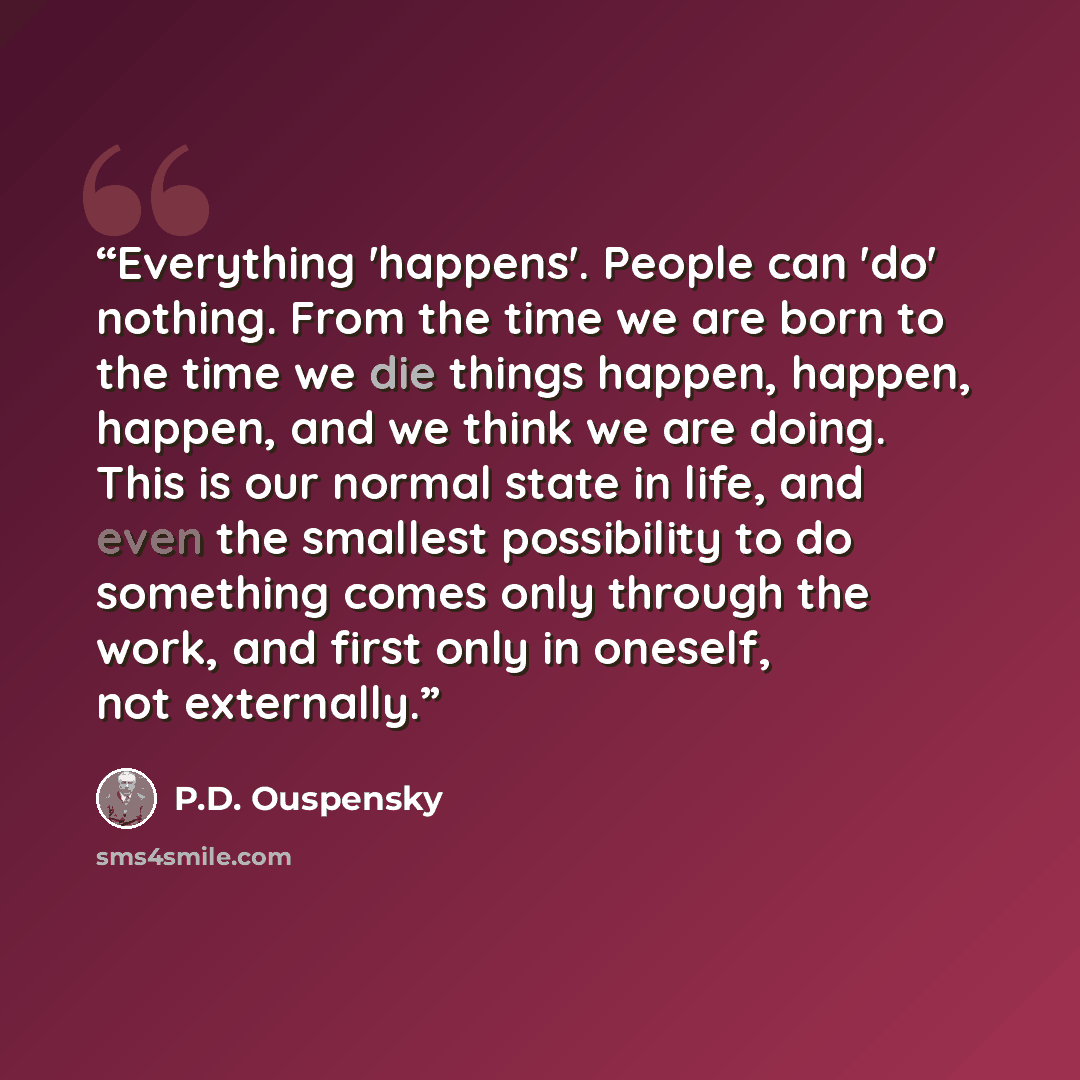 "Everything 'happens'. People can 'do' nothing. From the time we are born to the time we die things happen, happen, happen, and we think we are doing. This is our normal state in life, and even the smallest possibility to do something comes only through the work, and first only in oneself, not externally."

P.D. Ouspensky

sms4smile.com